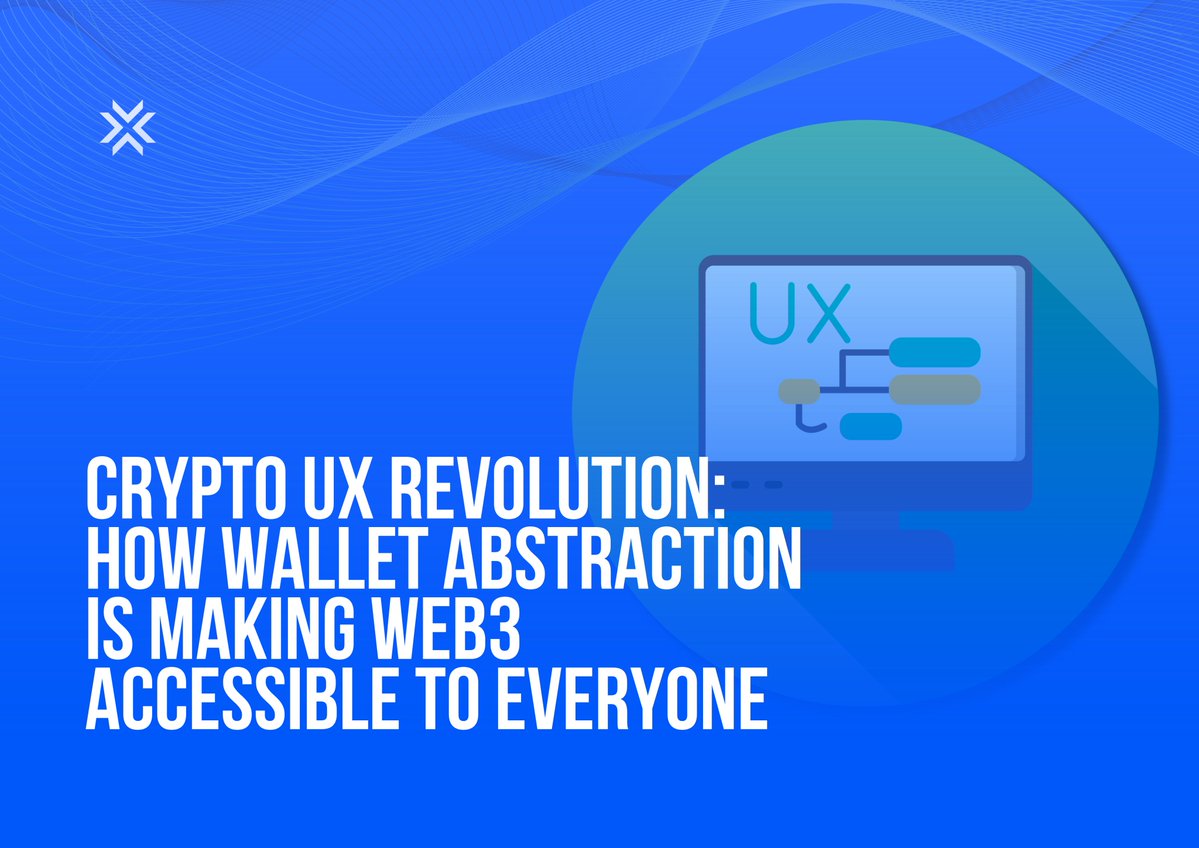 UX

CRYPTO UX REVOLUTION: HOW WALLET ABSTRACTION IS MAKING WEB3 ACCESSIBLE TO EVERYONE